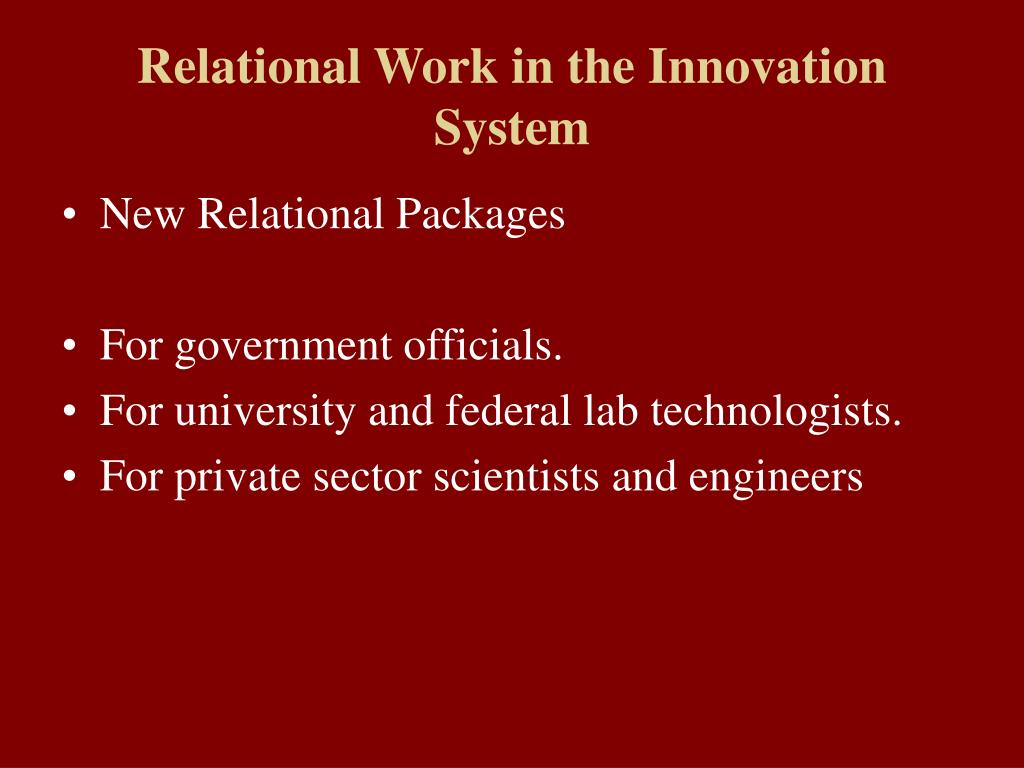 Relational Work in the Innovation System

• New Relational Packages

• For government officials.
• For university and federal lab technologists.
• For private sector scientists and engineers